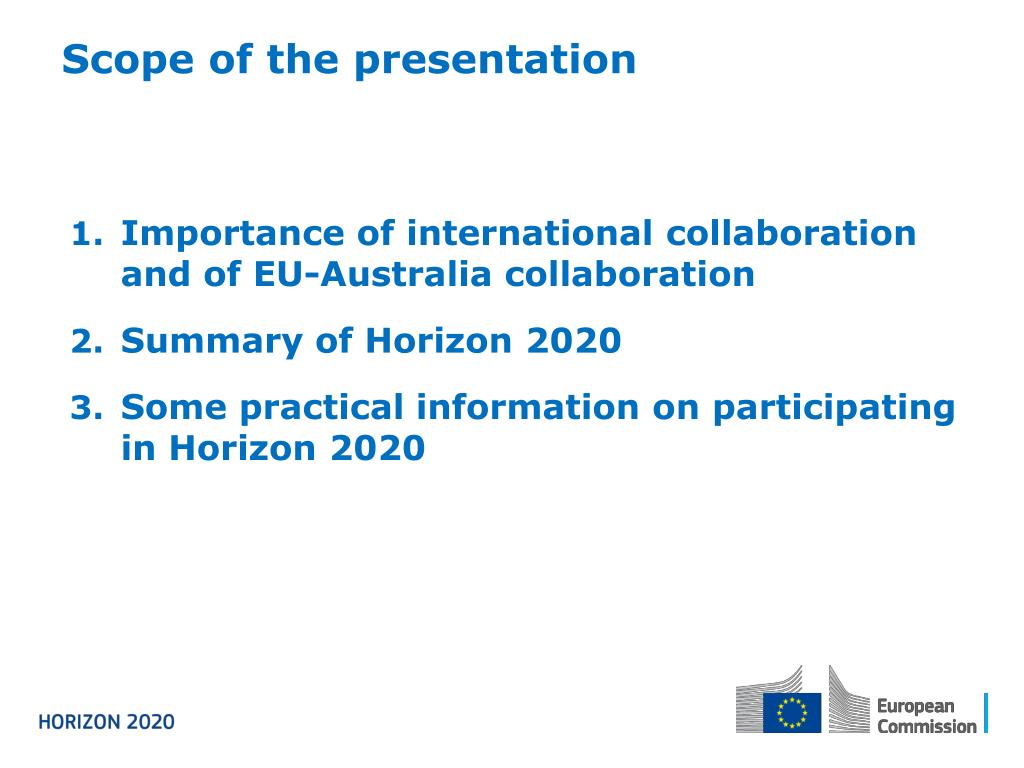 Scope of the presentation

1. Importance of international collaboration and of EU-Australia collaboration
2. Summary of Horizon 2020
3. Some practical information on participating in Horizon 2020

HORIZON 2020

European Commission